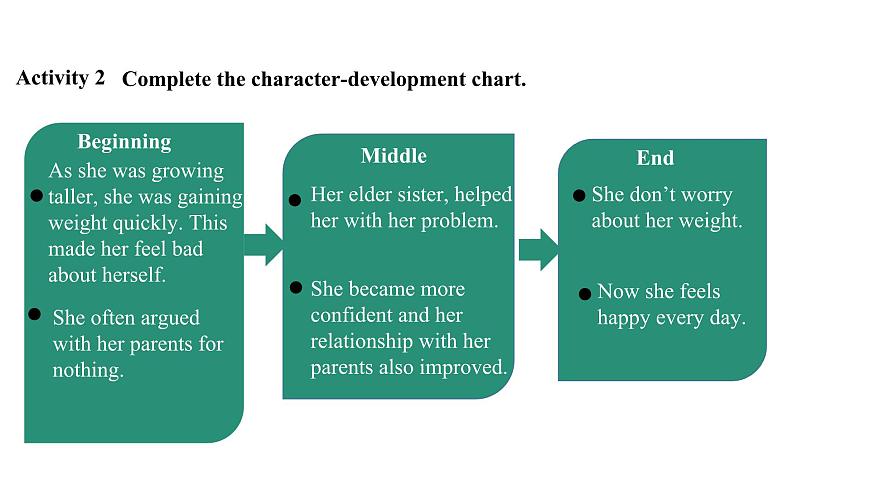 Activity 2 Complete the character-development chart.

Beginning

● As she was growing taller, she was gaining weight quickly. This made her feel bad about herself.

● She often argued with her parents for nothing.

Middle

● Her elder sister, helped her with her problem.

● She became more confident and her relationship with her parents also improved.

End

● She don't worry about her weight.

● Now she feels happy every day.